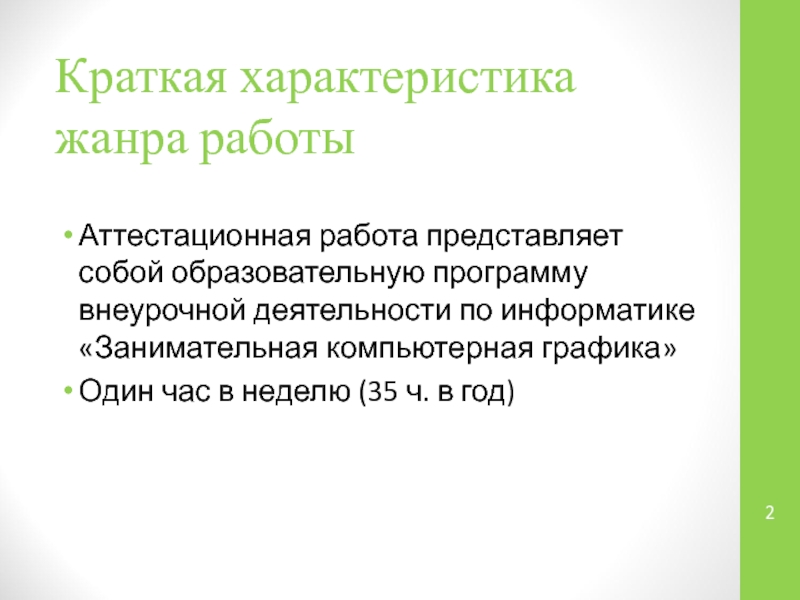 Краткая характеристика жанра работы

• Аттестационная работа представляет собой образовательную программу внеурочной деятельности по информатике «Занимательная компьютерная графика»
• Один час в неделю (35 ч. в год)

2